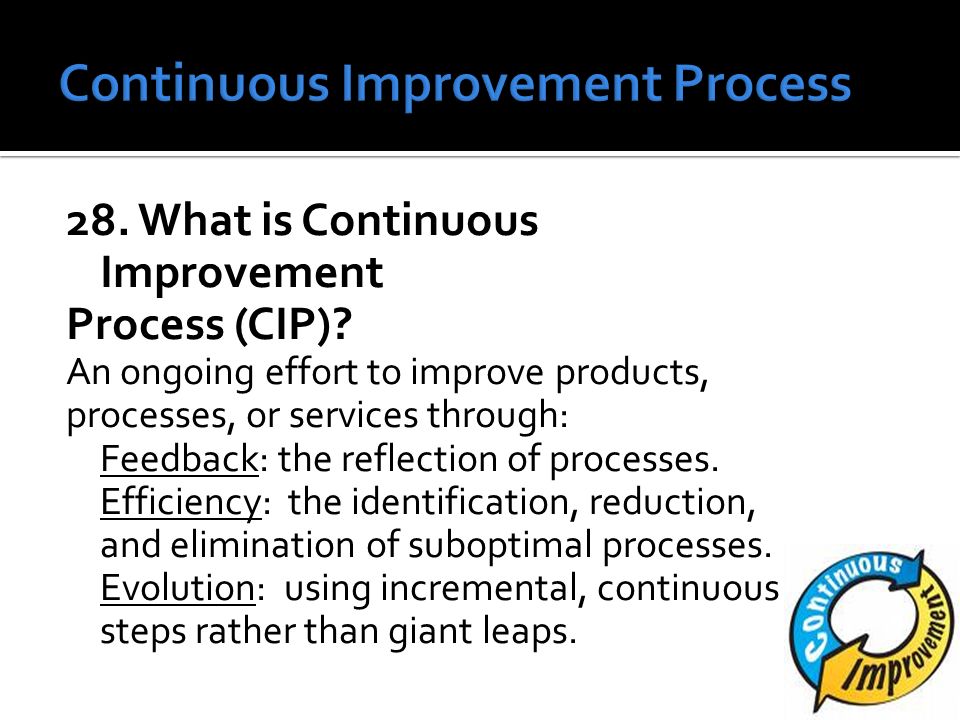 Continuous Improvement Process

28. What is Continuous Improvement
Process (CIP)?

An ongoing effort to improve products, processes, or services through:

Feedback: the reflection of processes.
Efficiency: the identification, reduction, and elimination of suboptimal processes.
Evolution: using incremental, continuous steps rather than giant leaps.

Continuous Improvement